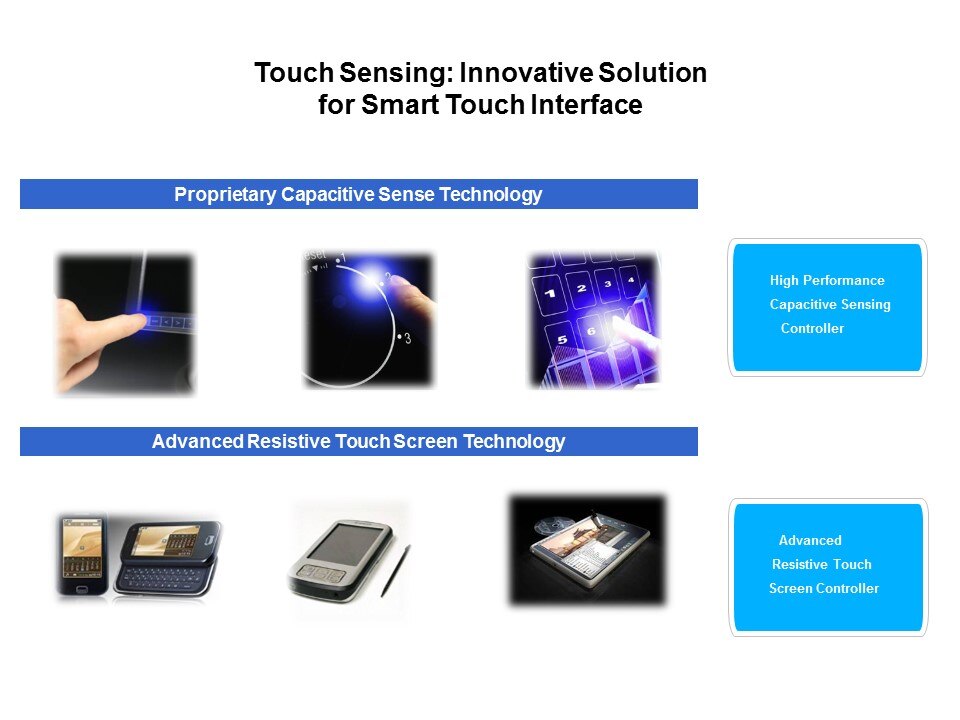 Touch Sensing: Innovative Solution for Smart Touch Interface

Proprietary Capacitive Sense Technology

eset
1
2
3

1 2 3 4
5 6

High Performance Capacitive Sensing Controller

Advanced Resistive Touch Screen Technology

Advanced Resistive Touch Screen Controller